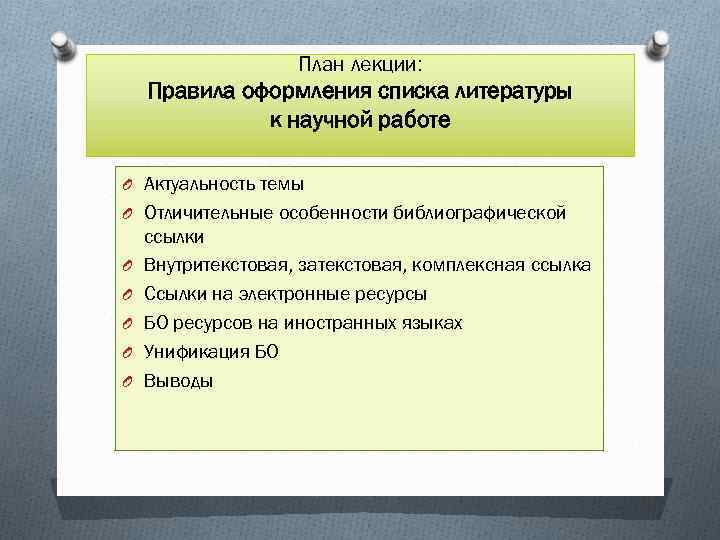 План лекции:
Правила оформления списка литературы к научной работе

Актуальность темы
Отличительные особенности библиографической ссылки
Внутритекстовая, затекстовая, комплексная ссылка
Ссылки на электронные ресурсы
БО ресурсов на иностранных языках
Унификация БО
Выводы